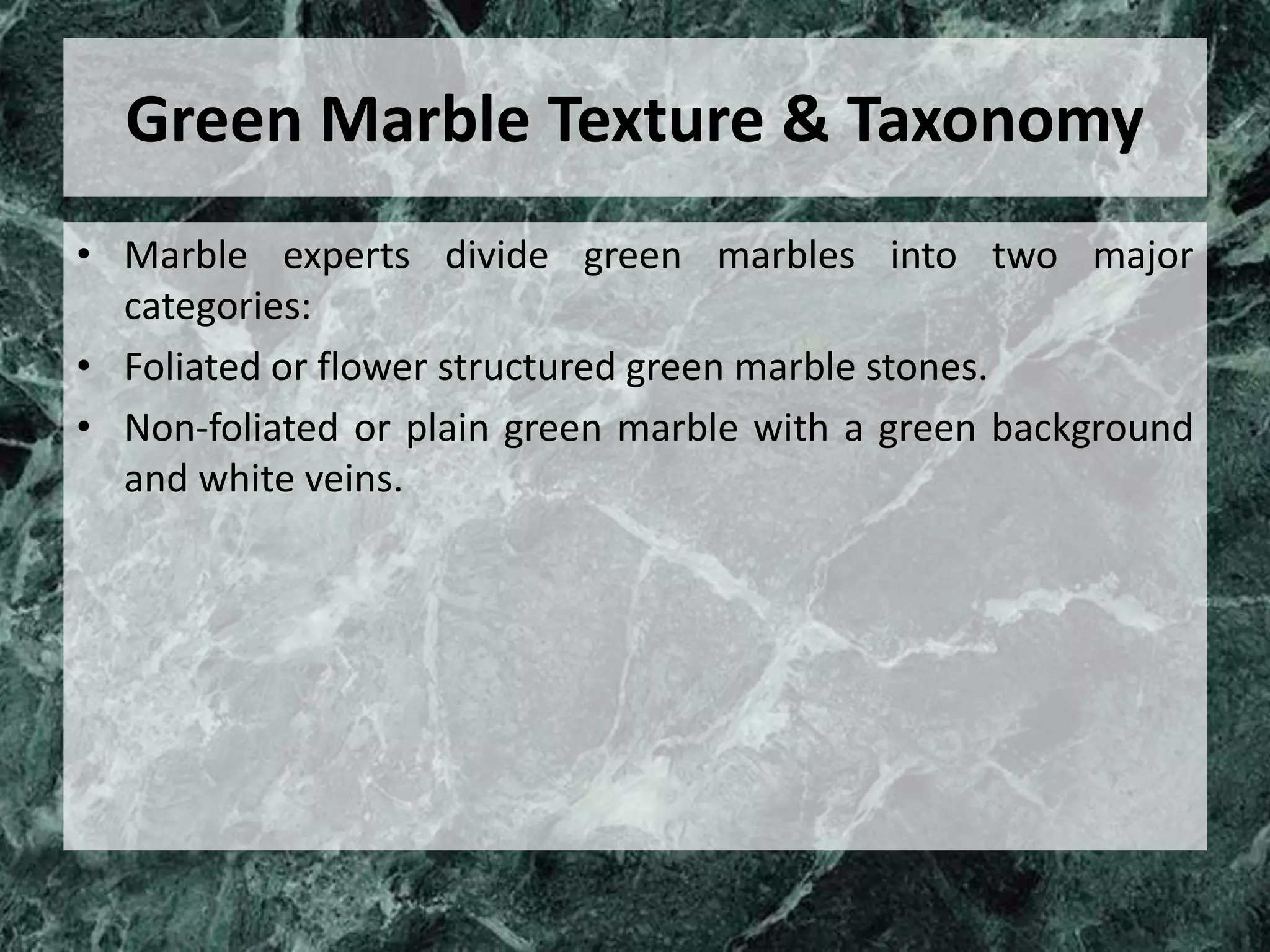 Green Marble Texture & Taxonomy

• Marble experts divide green marbles into two major categories:
• Foliated or flower structured green marble stones.
• Non-foliated or plain green marble with a green background and white veins.